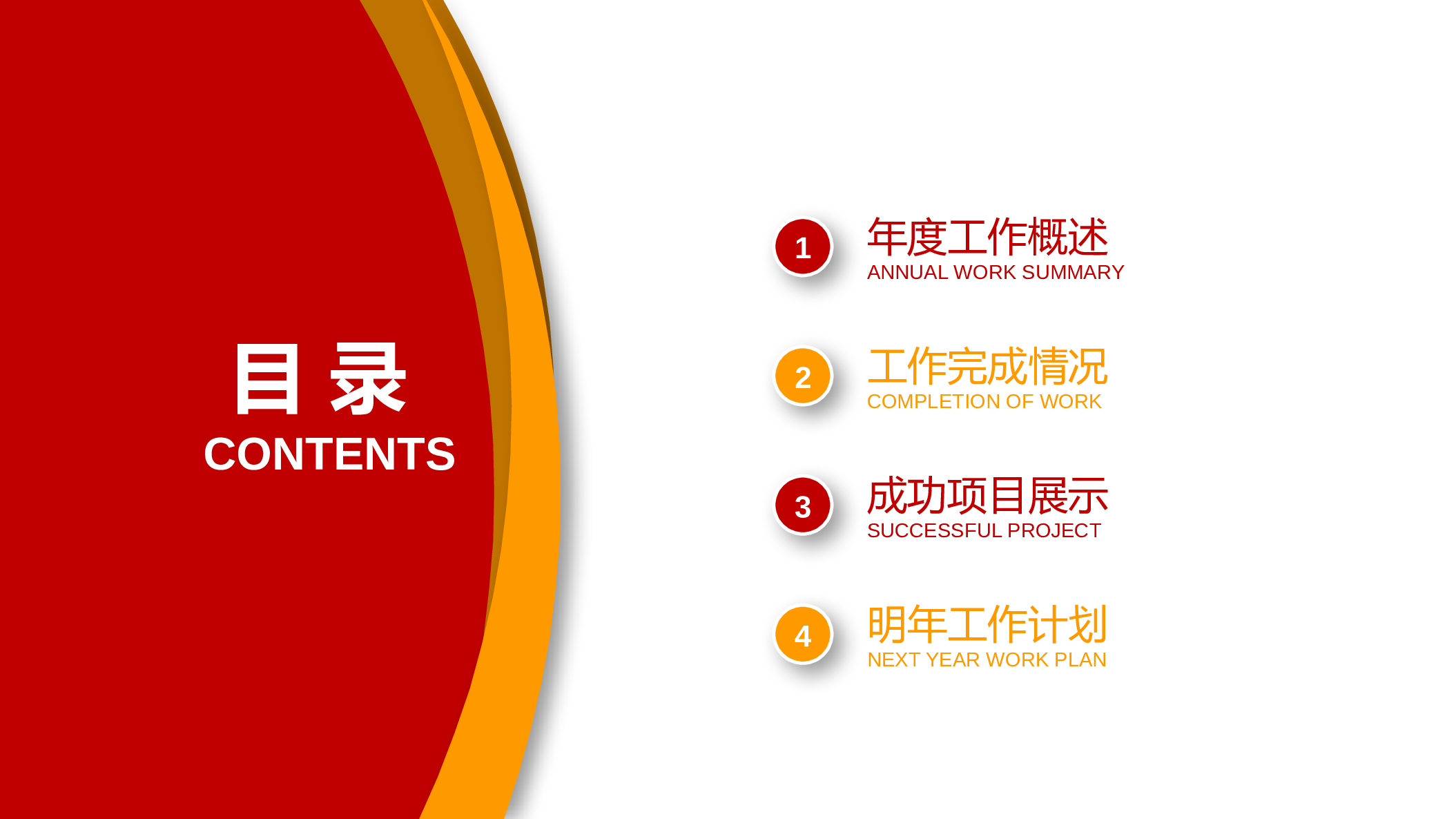 目 录
CONTENTS

1
年度工作概述
ANNUAL WORK SUMMARY

2
工作完成情况
COMPLETION OF WORK

3
成功项目展示
SUCCESSFUL PROJECT

4
明年工作计划
NEXT YEAR WORK PLAN